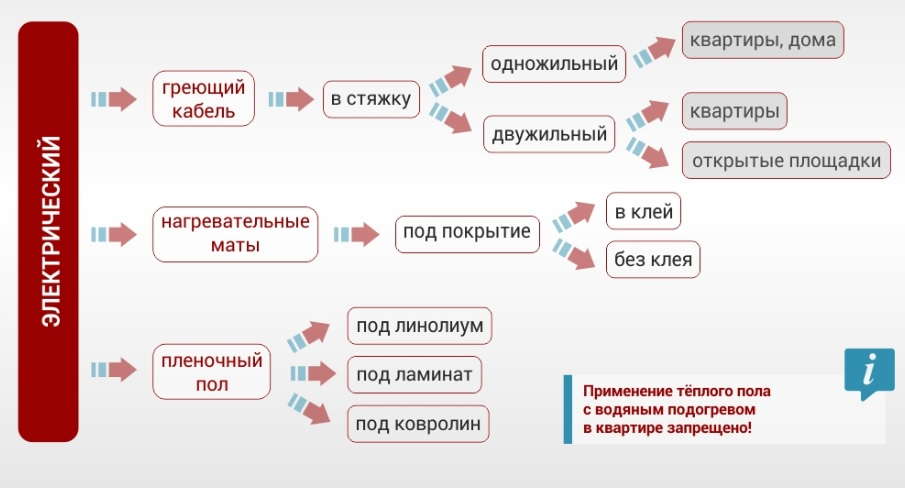 ЭЛЕКТРИЧЕСКИЙ

греющий кабель

в стяжку

одножильный

квартиры, дома

двужильный

квартиры

открытые площадки

нагревательные маты

под покрытие

в клей

без клея

пленочный пол

под линолиум

под ламинат

под ковролин

i

Применение тёплого пола с водяным подогревом в квартире запрещено!